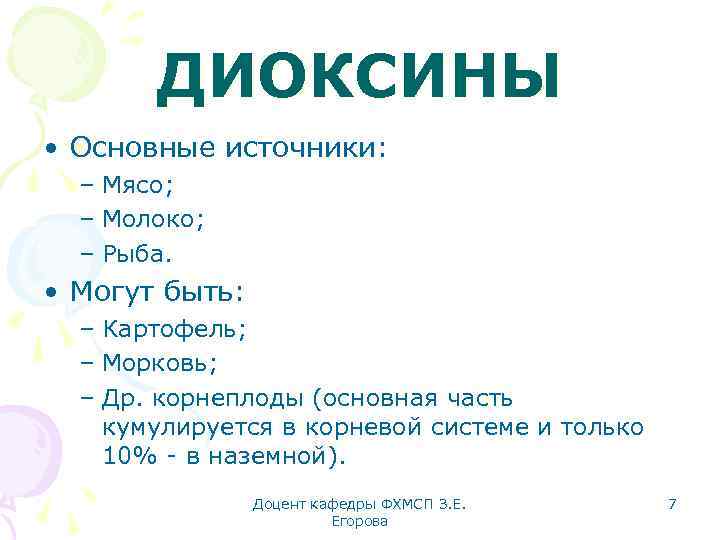 ДИОКСИНЫ

• Основные источники:
– Мясо;
– Молоко;
– Рыба.
• Могут быть:
– Картофель;
– Морковь;
– Др. корнеплоды (основная часть кумулируется в корневой системе и только 10% - в наземной).

Доцент кафедры ФХМСП З.Е. Егорова

7